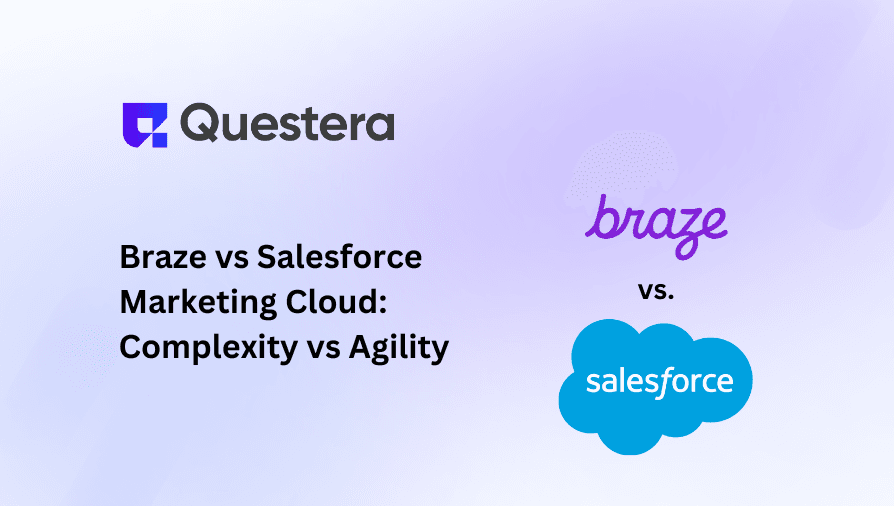 Questera

Braze vs Salesforce Marketing Cloud: Complexity vs Agility

braze

vs.

salesforce